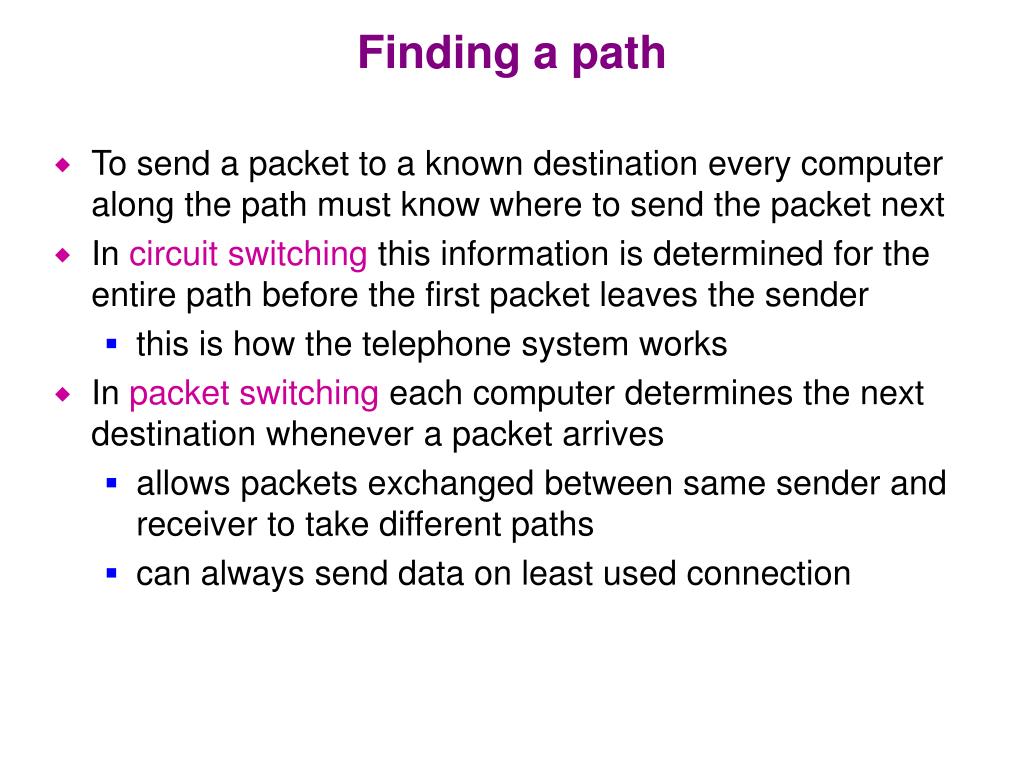 Finding a path

To send a packet to a known destination every computer along the path must know where to send the packet next

In circuit switching this information is determined for the entire path before the first packet leaves the sender

this is how the telephone system works

In packet switching each computer determines the next destination whenever a packet arrives

allows packets exchanged between same sender and receiver to take different paths

can always send data on least used connection